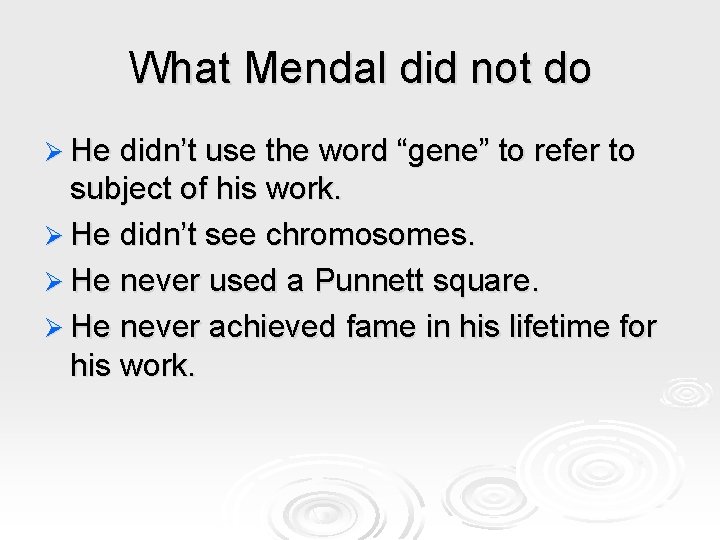 What Mendal did not do

➢ He didn't use the word "gene" to refer to subject of his work.

➢ He didn't see chromosomes.

➢ He never used a Punnett square.

➢ He never achieved fame in his lifetime for his work.